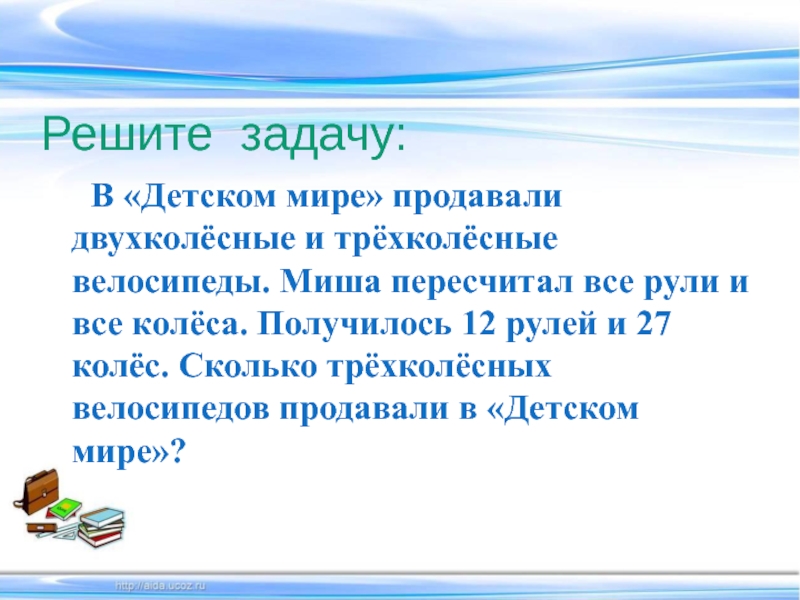 Решите задачу:

В «Детском мире» продавали двухколёсные и трёхколёсные велосипеды. Миша пересчитал все рули и все колёса. Получилось 12 рулей и 27 колёс. Сколько трёхколёсных велосипедов продавали в «Детском мире»?

http://aida.ucoz.ru